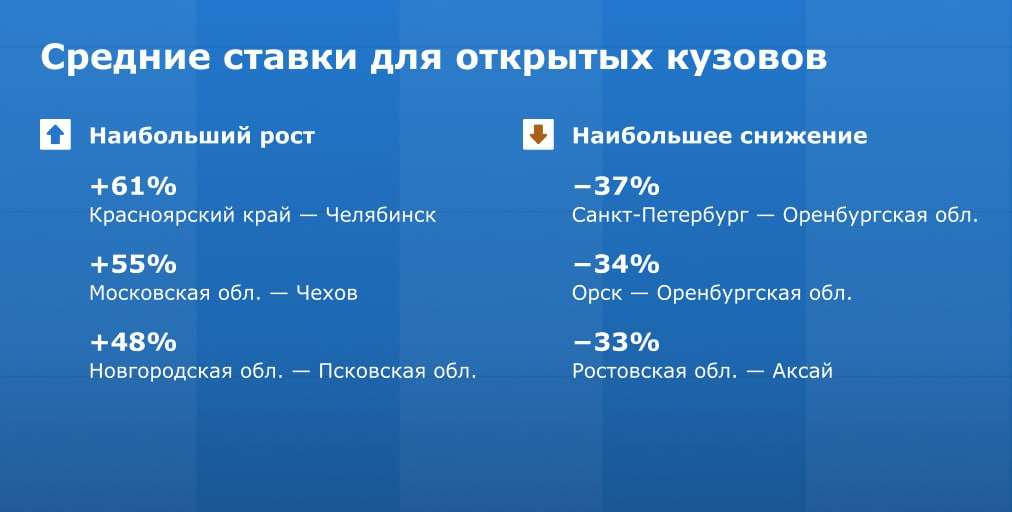 Средние ставки для открытых кузовов

Наибольший рост

+61%
Красноярский край — Челябинск

+55%
Московская обл. — Чехов

+48%
Новгородская обл. — Псковская обл.

Наибольшее снижение

−37%
Санкт-Петербург — Оренбургская обл.

−34%
Орск — Оренбургская обл.

−33%
Ростовская обл. — Аксай